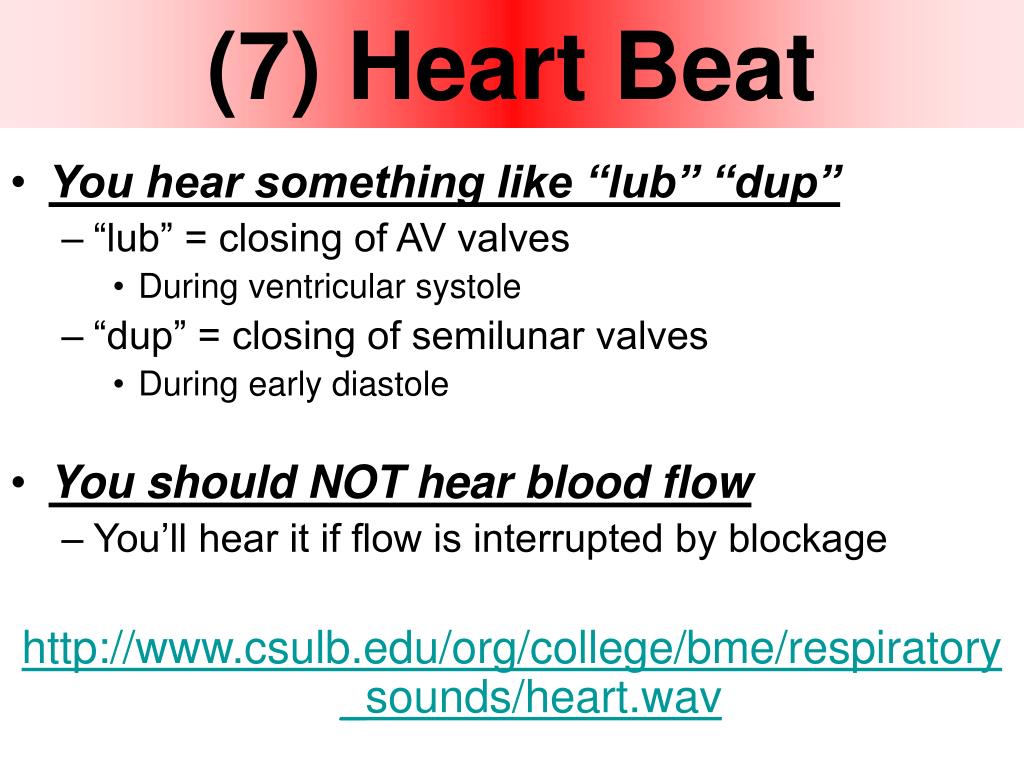 (7) Heart Beat

• You hear something like “lub” “dup”
– “lub” = closing of AV valves
• During ventricular systole
– “dup” = closing of semilunar valves
• During early diastole

• You should NOT hear blood flow
– You’ll hear it if flow is interrupted by blockage

http://www.csulb.edu/org/college/bme/respiratory_sounds/heart.wav